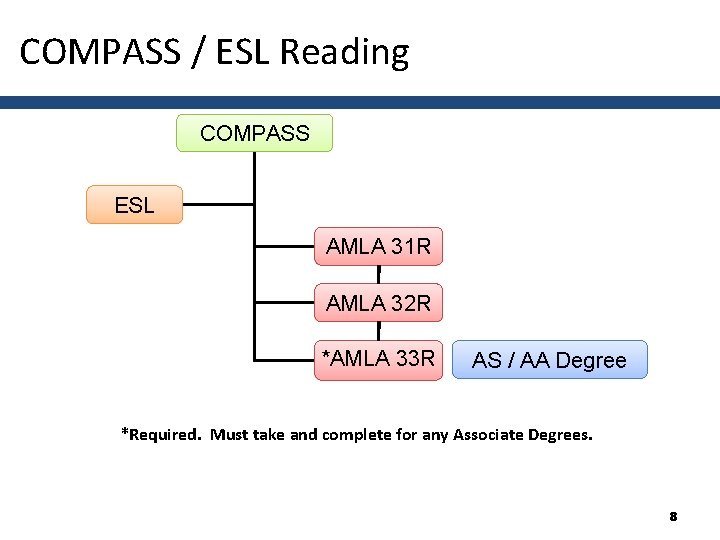 COMPASS / ESL Reading

COMPASS

ESL

AMLA 31R

AMLA 32R

*AMLA 33R

AS / AA Degree

*Required. Must take and complete for any Associate Degrees.

8